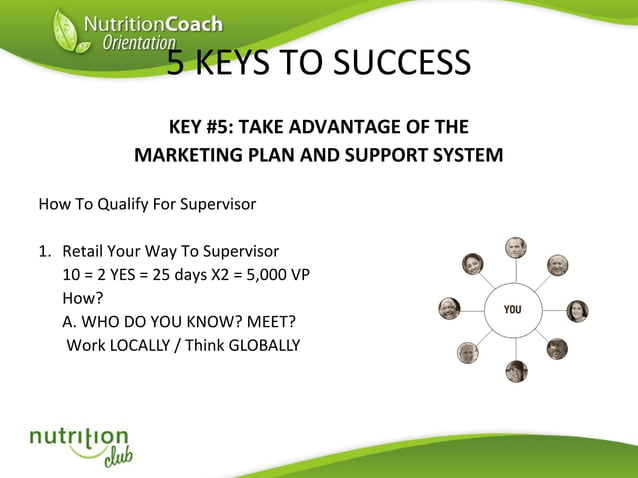 NutritionCoach
Orientation

5 KEYS TO SUCCESS

KEY #5: TAKE ADVANTAGE OF THE MARKETING PLAN AND SUPPORT SYSTEM

How To Qualify For Supervisor

1. Retail Your Way To Supervisor
10 = 2 YES = 25 days X2 = 5,000 VP
How?
A. WHO DO YOU KNOW? MEET?
Work LOCALLY / Think GLOBALLY

YOU

nutrition
club